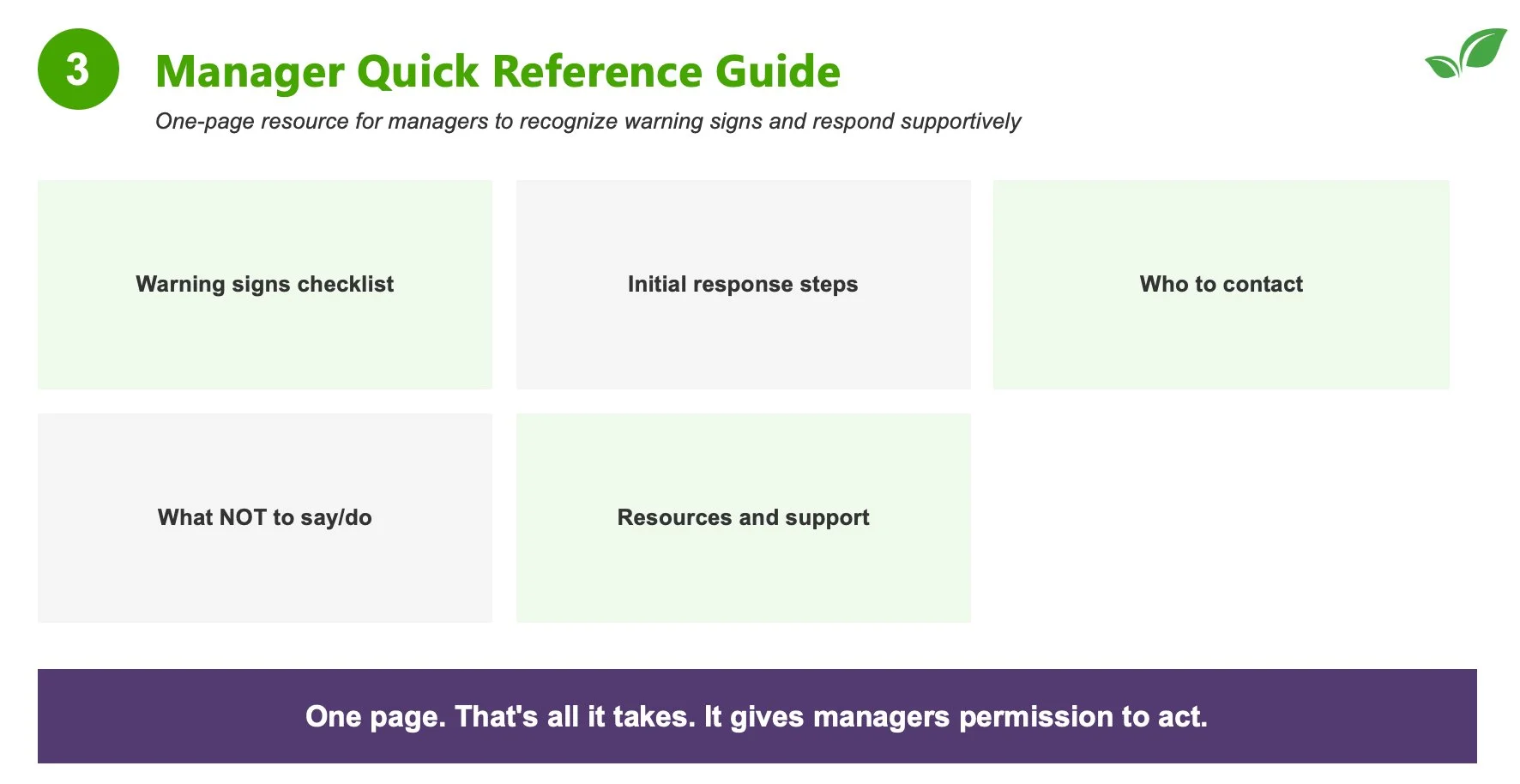 3

Manager Quick Reference Guide

One-page resource for managers to recognize warning signs and respond supportively

Warning signs checklist

Initial response steps

Who to contact

What NOT to say/do

Resources and support

One page. That's all it takes. It gives managers permission to act.